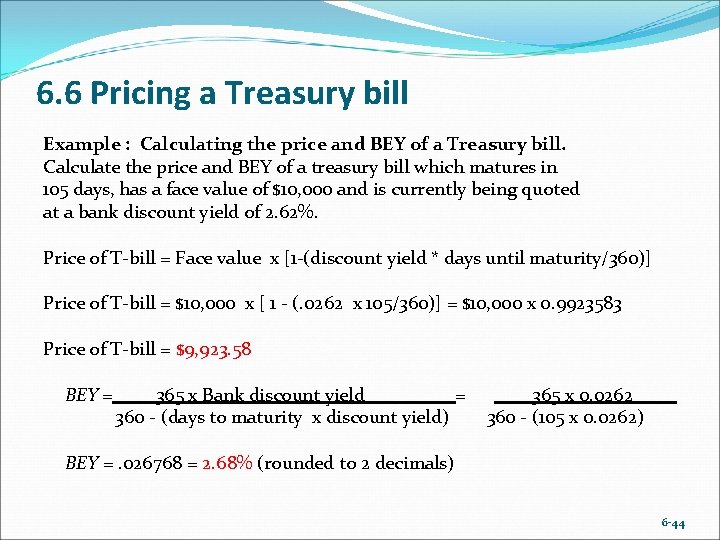 6.6 Pricing a Treasury bill

Example : Calculating the price and BEY of a Treasury bill. Calculate the price and BEY of a treasury bill which matures in 105 days, has a face value of \$10,000 and is currently being quoted at a bank discount yield of 2.62%.

Price of T-bill = Face value x [1-(discount yield * days until maturity/360)]

Price of T-bill = \$10,000 x [ 1 - (.0262 x 105/360)] = \$10,000 x 0.9923583

Price of T-bill = \$9,923.58

$BEY = \frac{365 \text{ x Bank discount yield}}{360 - (\text{days to maturity x discount yield})} = \frac{365 \text{ x } 0.0262}{360 - (105 \text{ x } 0.0262)}$

BEY = .026768 = 2.68% (rounded to 2 decimals)

6-44